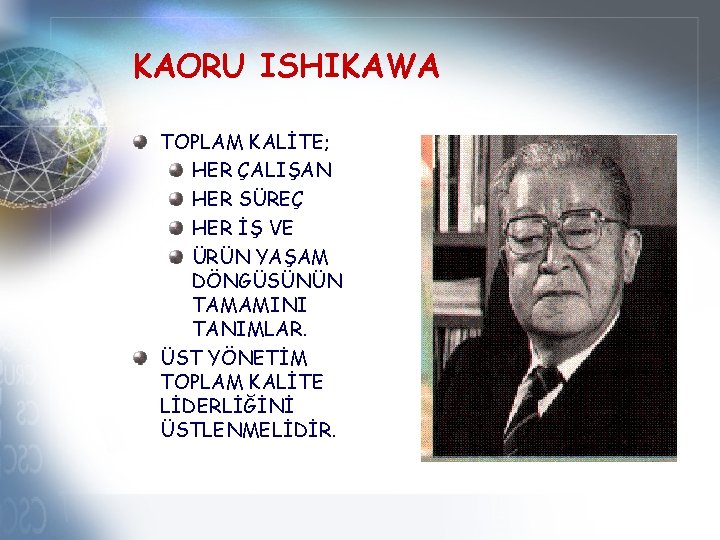 KAORU ISHIKAWA

TOPLAM KALİTE;

HER ÇALIŞAN

HER SÜREÇ

HER İŞ VE

ÜRÜN YAŞAM DÖNGÜSÜNÜN TAMAMINI TANIMLAR.

ÜST YÖNETİM TOPLAM KALİTE LİDERLİĞİNİ ÜSTLENMELİDİR.